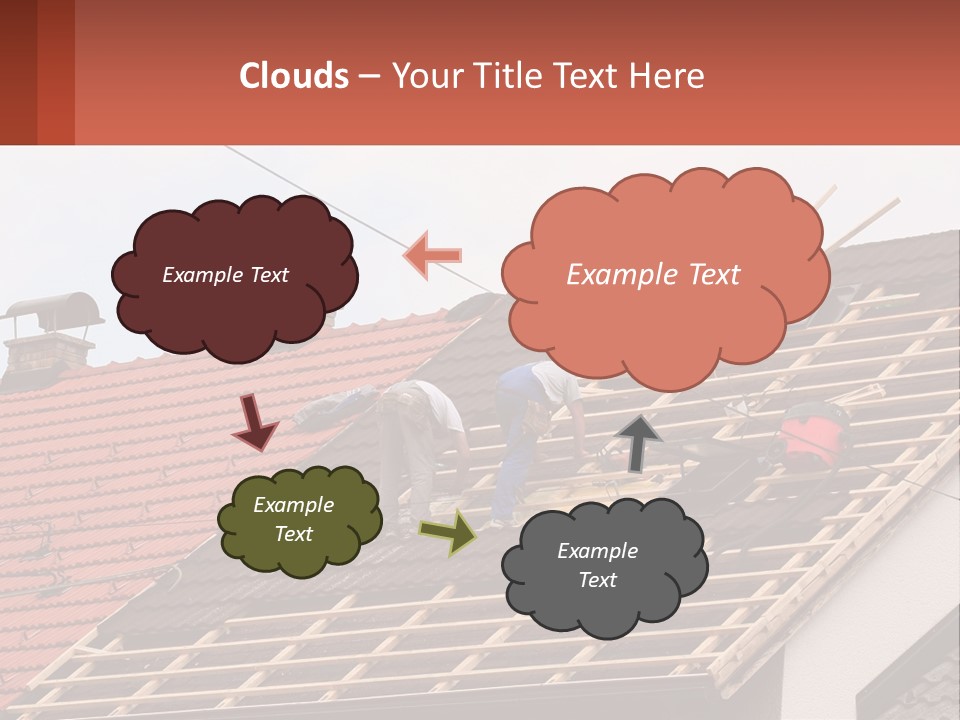 Clouds – Your Title Text Here

Example Text

Example Text

Example Text

Example Text